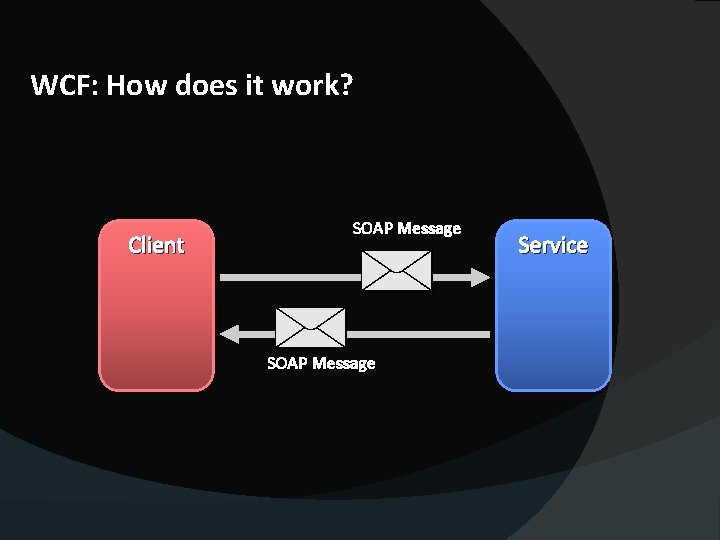 WCF: How does it work?

Client

SOAP Message

Service

SOAP Message